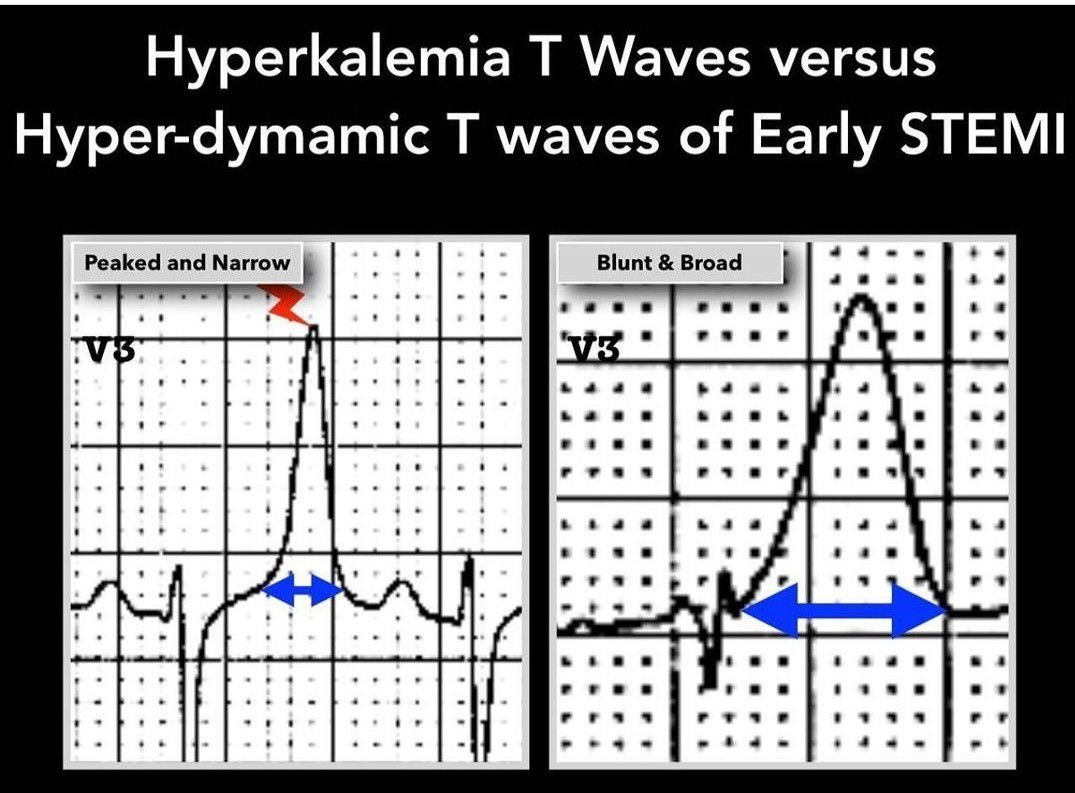 Hyperkalemia T Waves versus Hyper-dymamic T waves of Early STEMI

Peaked and Narrow

V3

Blunt & Broad

V3